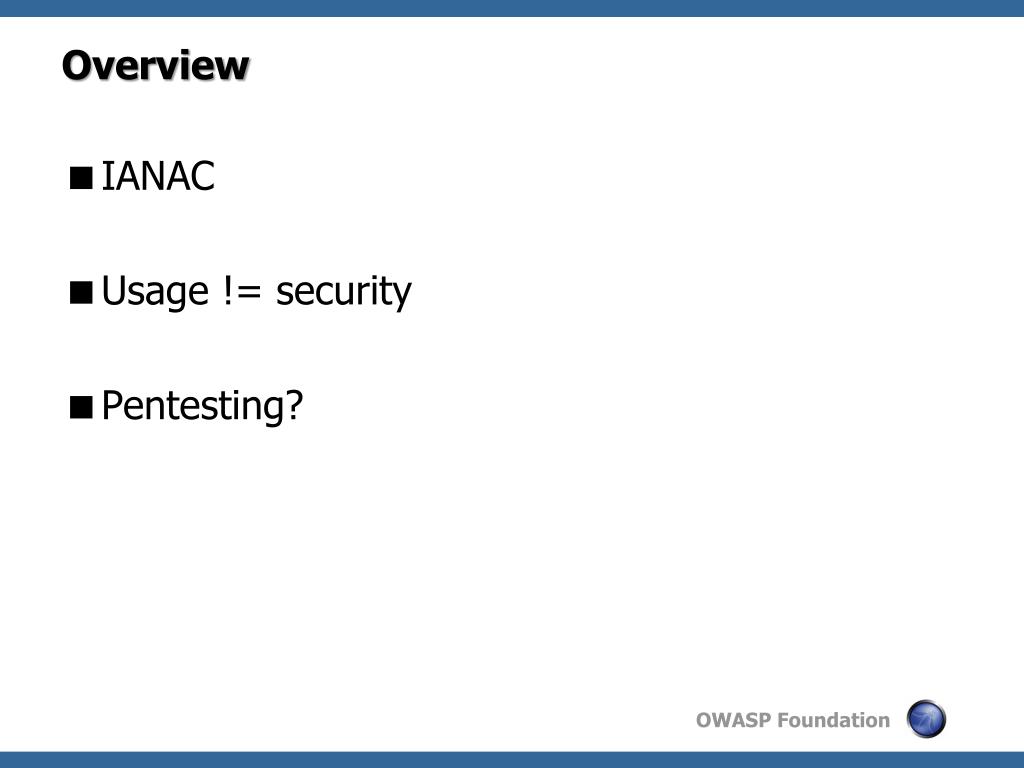 Overview

■ IANAC

■ Usage != security

■ Pentesting?

OWASP Foundation